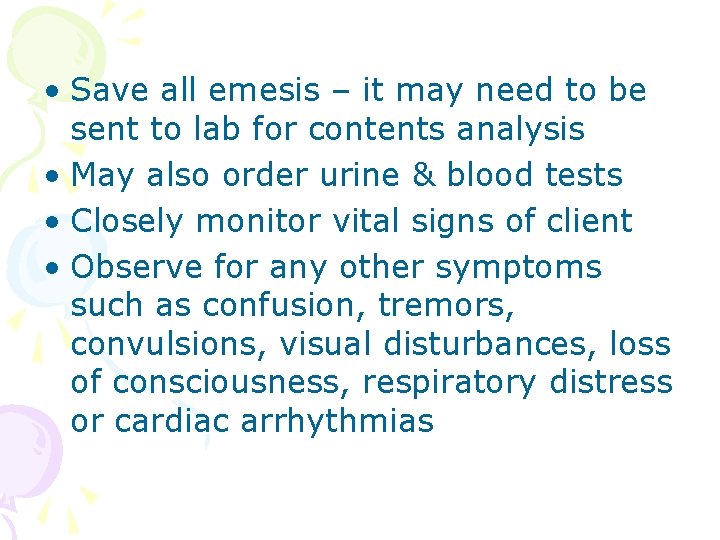 • Save all emesis – it may need to be sent to lab for contents analysis
• May also order urine & blood tests
• Closely monitor vital signs of client
• Observe for any other symptoms such as confusion, tremors, convulsions, visual disturbances, loss of consciousness, respiratory distress or cardiac arrhythmias